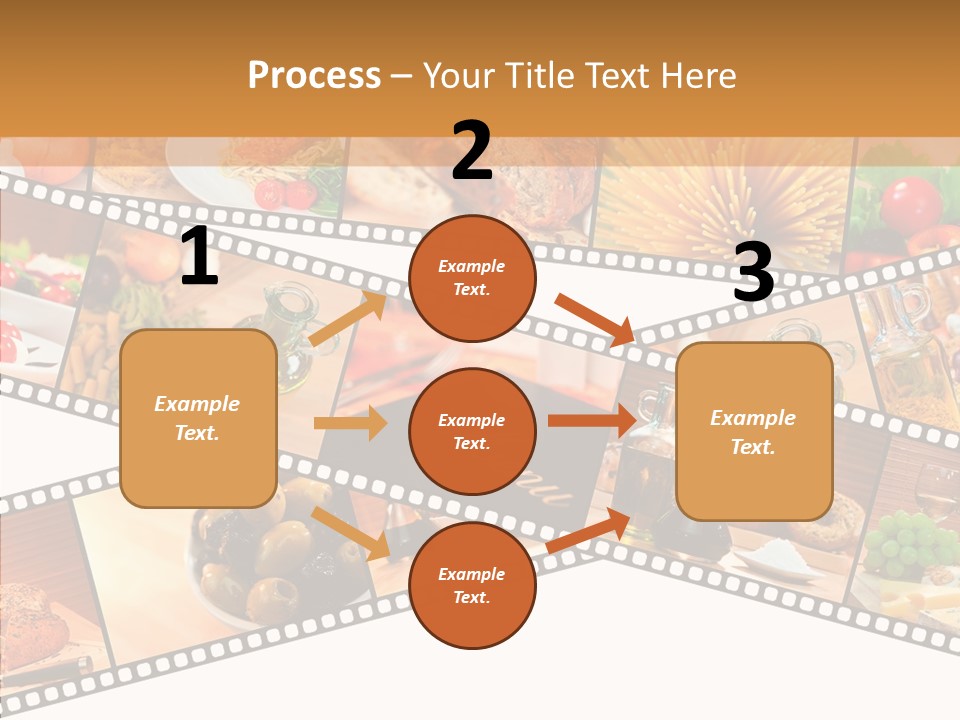 Process – Your Title Text Here

1

Example Text.

2

Example Text.

Example Text.

Example Text.

3

Example Text.